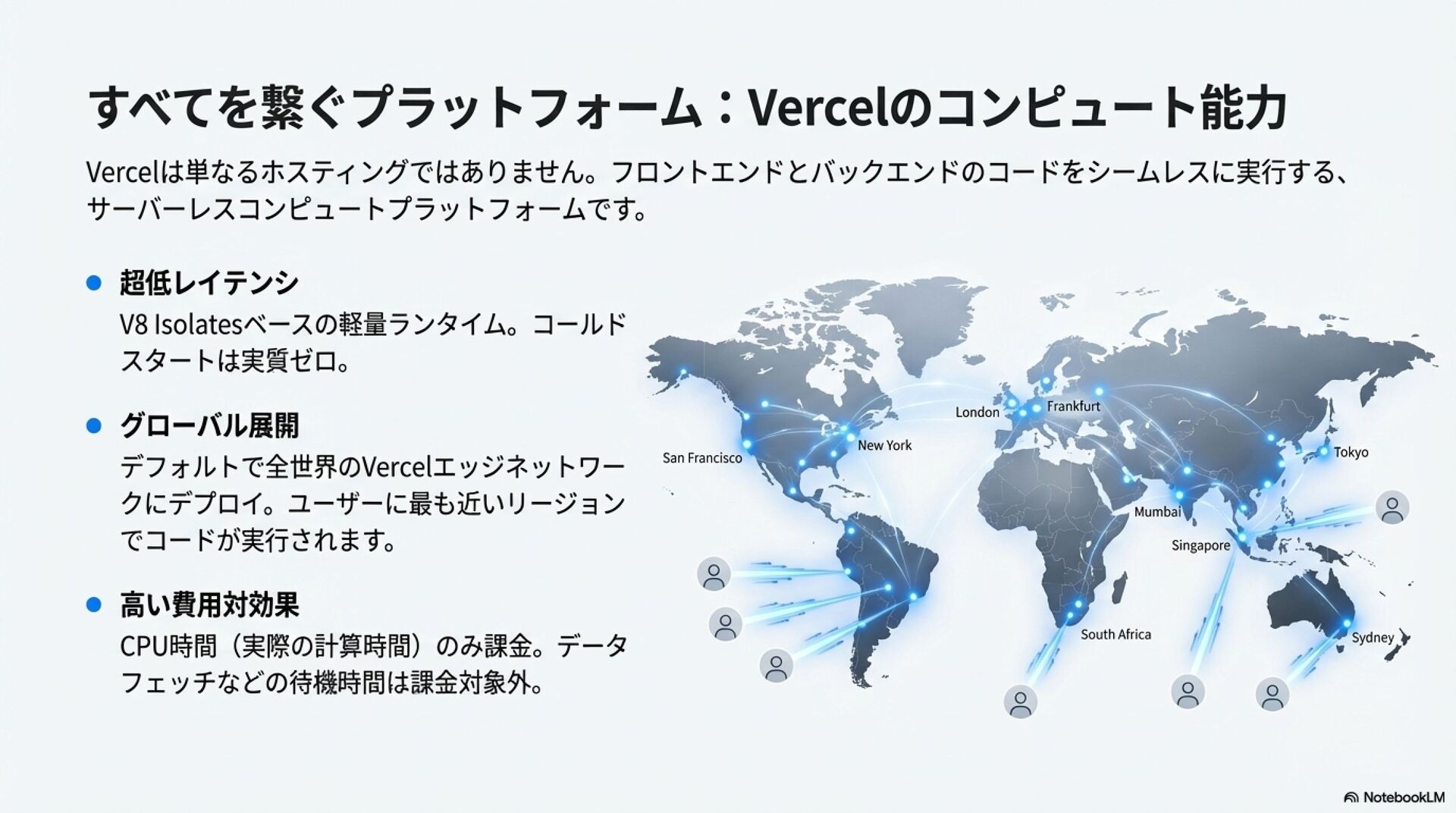 すべてを繋ぐプラットフォーム：Vercelのコンピュート能力

Vercelは単なるホスティングではありません。フロントエンドとバックエンドのコードをシームレスに実行する、サーバーレスコンピュートプラットフォームです。

超低レイテンシ
V8 Isolatesベースの軽量ランタイム。コールドスタートは実質ゼロ。

グローバル展開
デフォルトで全世界のVercelエッジネットワークにデプロイ。ユーザーに最も近いリージョンでコードが実行されます。

高い費用対効果
CPU時間（実際の計算時間）のみ課金。データフェッチなどの待機時間は課金対象外。

San Francisco
New York
London
Frankfurt
Tokyo
Mumbai
Singapore
South Africa
Sydney

NotebookLM